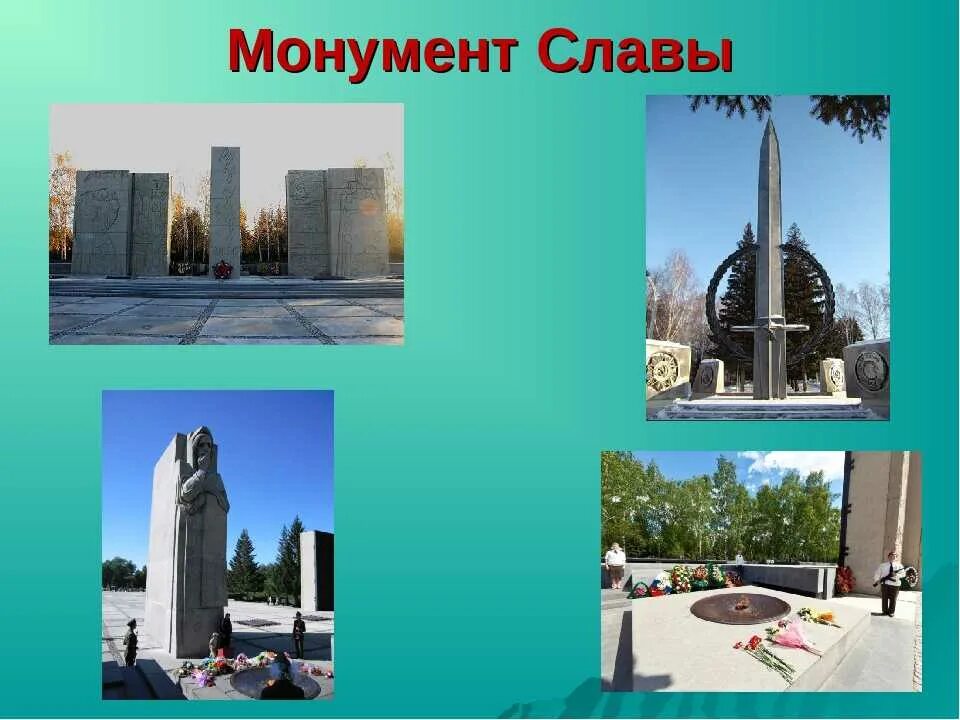 Монумент Славы